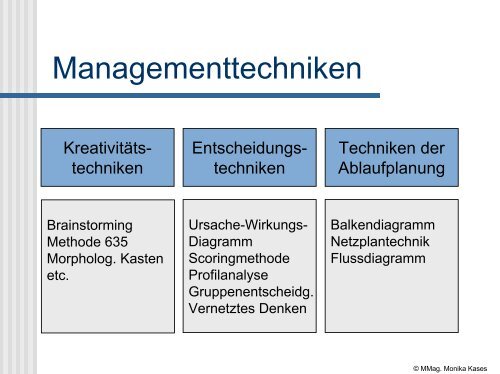 Managementtechniken

Kreativitätstechniken

Entscheidungstechniken

Techniken der Ablaufplanung

Brainstorming
Methode 635
Morpholog. Kasten
etc.

Ursache-Wirkungs-Diagramm
Scoringmethode
Profilanalyse
Gruppenentscheidg.
Vernetztes Denken

Balkendiagramm
Netzplantechnik
Flussdiagramm

© MMag. Monika Kases